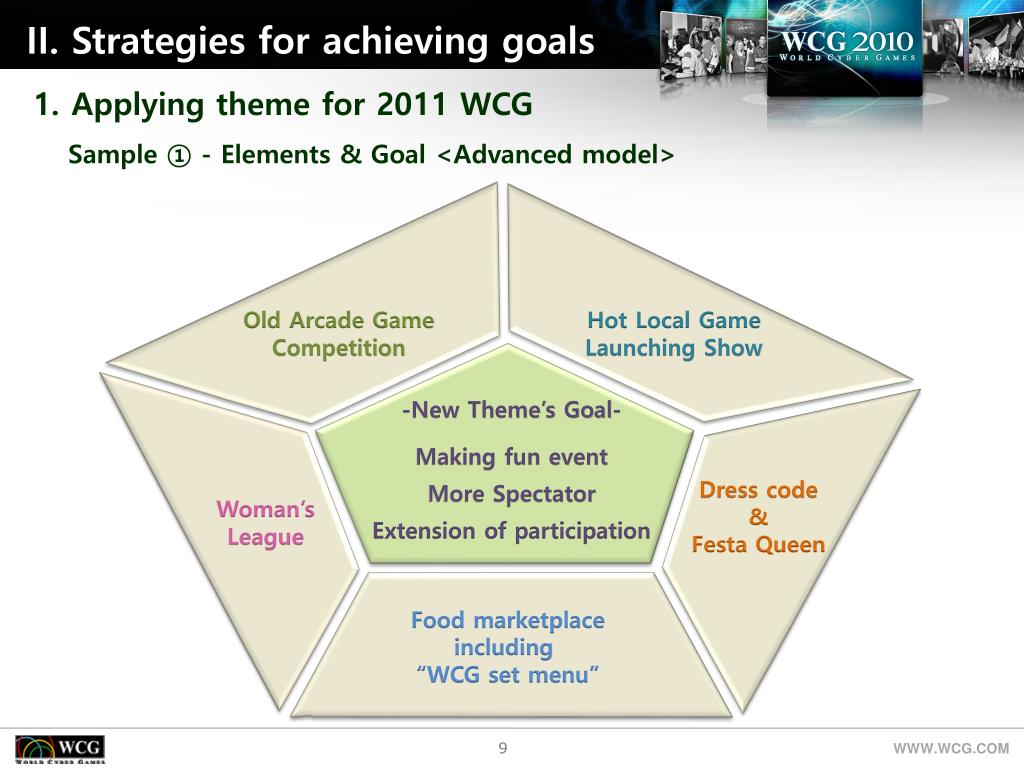 II. Strategies for achieving goals

WCG 2010
WORLD CYBER GAMES

1. Applying theme for 2011 WCG

Sample ① - Elements & Goal <Advanced model>

Old Arcade Game Competition

Hot Local Game Launching Show

-New Theme's Goal-

Making fun event

More Spectator

Extension of participation

Woman's League

Dress code & Festa Queen

Food marketplace including "WCG set menu"

WCG
WORLD CYBER GAMES

9

WWW.WCG.COM